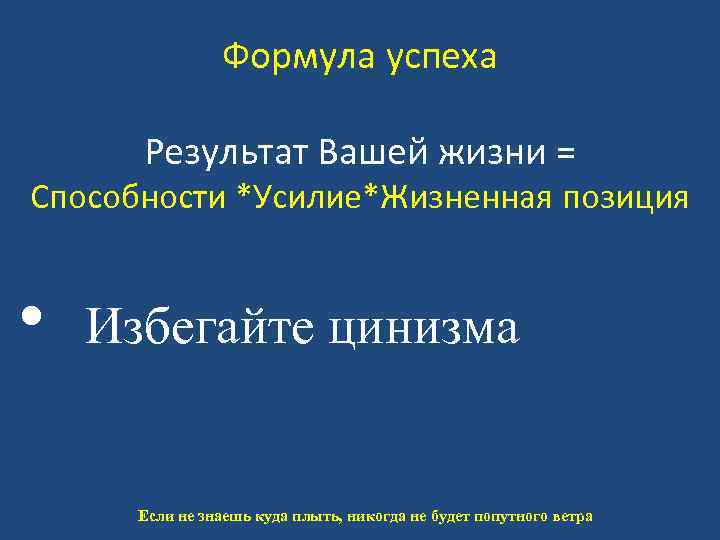 Формула успеха

Результат Вашей жизни =
Способности *Усилие*Жизненная позиция

• Избегайте цинизма

Если не знаешь куда плыть, никогда не будет попутного ветра